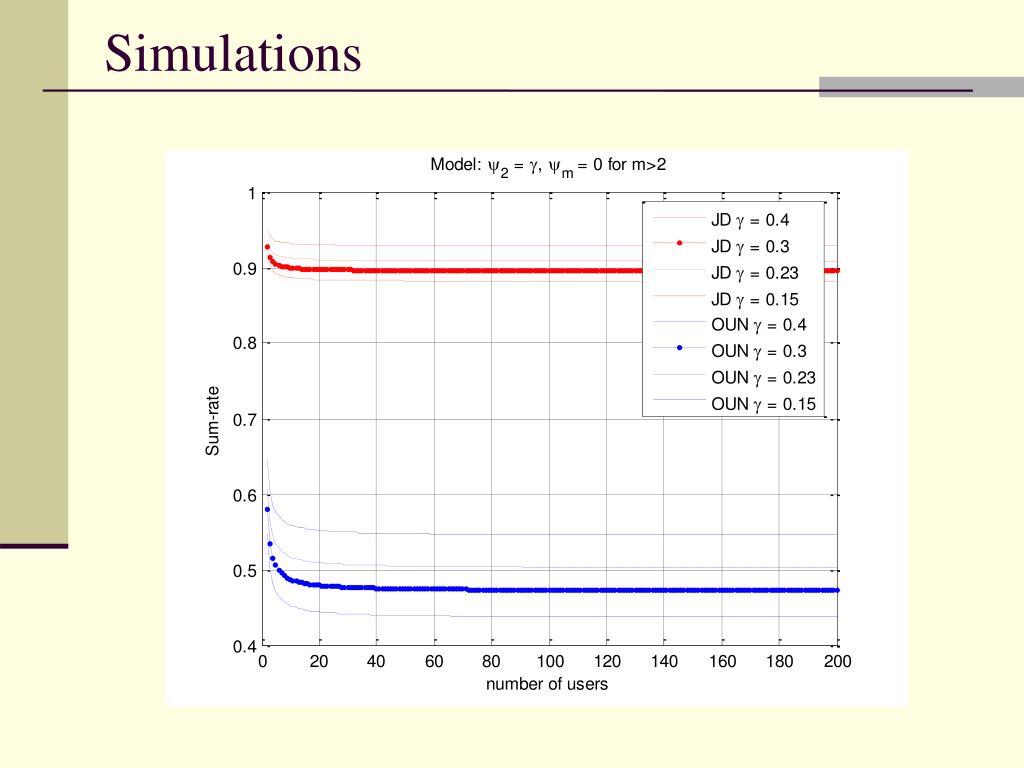 Simulations

Model: $\psi_2 = \gamma$, $\psi_m = 0$ for m>2

JD $\gamma$ = 0.4
JD $\gamma$ = 0.3
JD $\gamma$ = 0.23
JD $\gamma$ = 0.15
OUN $\gamma$ = 0.4
OUN $\gamma$ = 0.3
OUN $\gamma$ = 0.23
OUN $\gamma$ = 0.15

Sum-rate

1
0.9
0.8
0.7
0.6
0.5
0.4

0 20 40 60 80 100 120 140 160 180 200

number of users